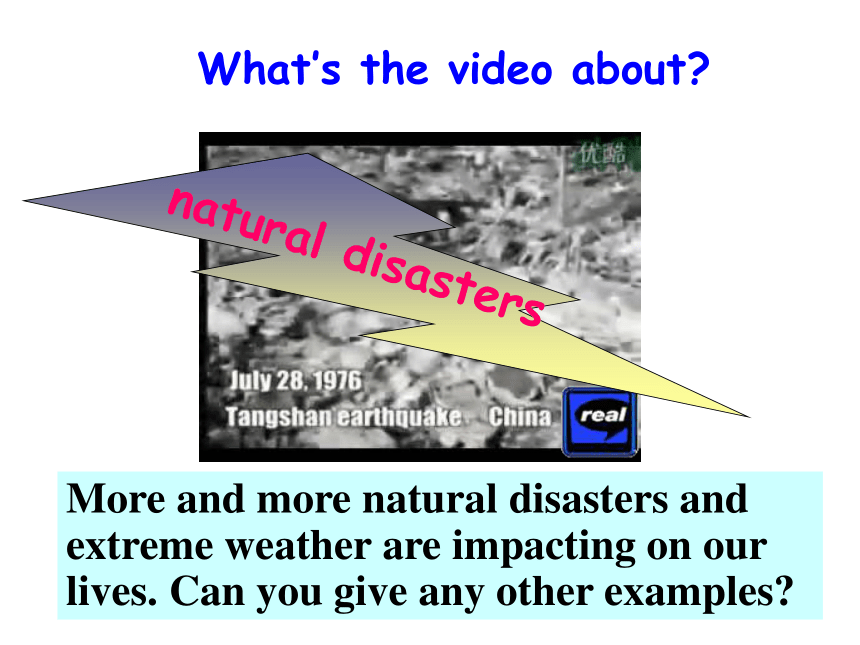 What's the video about?

优酷

natural disasters

July 28, 1976

Tangshan earthquake China

real

More and more natural disasters and extreme weather are impacting on our lives. Can you give any other examples?